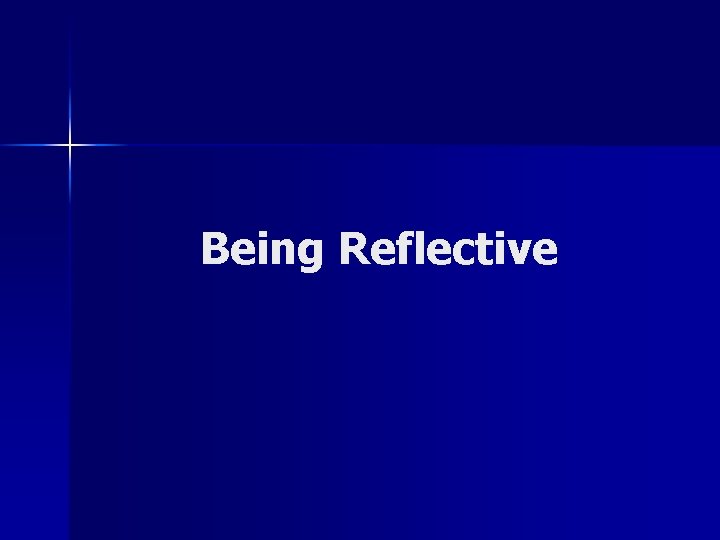 Being Reflective